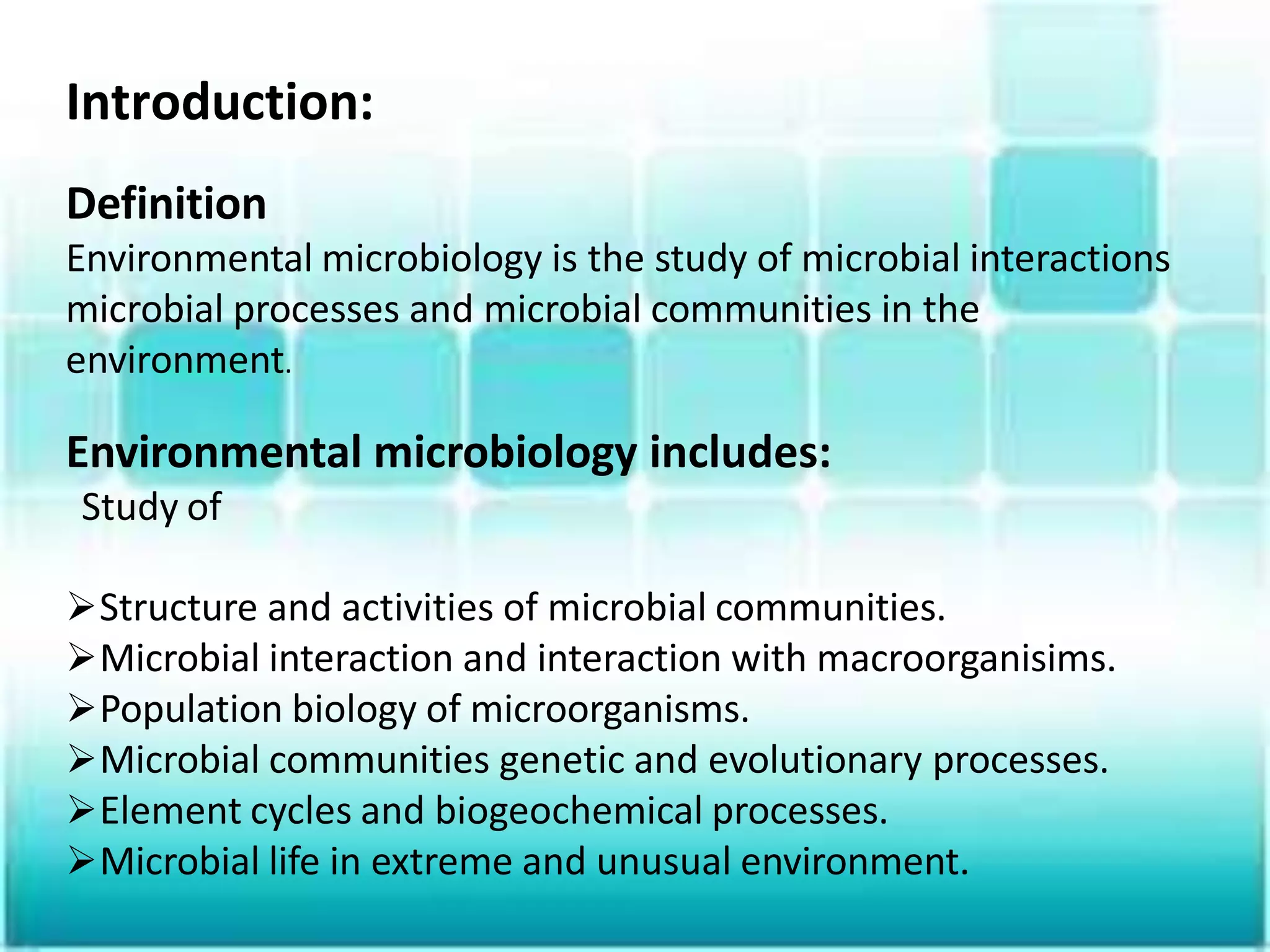 Introduction:

Definition
Environmental microbiology is the study of microbial interactions microbial processes and microbial communities in the environment.

Environmental microbiology includes:
Study of

➢Structure and activities of microbial communities.
➢Microbial interaction and interaction with macroorganisims.
➢Population biology of microorganisms.
➢Microbial communities genetic and evolutionary processes.
➢Element cycles and biogeochemical processes.
➢Microbial life in extreme and unusual environment.